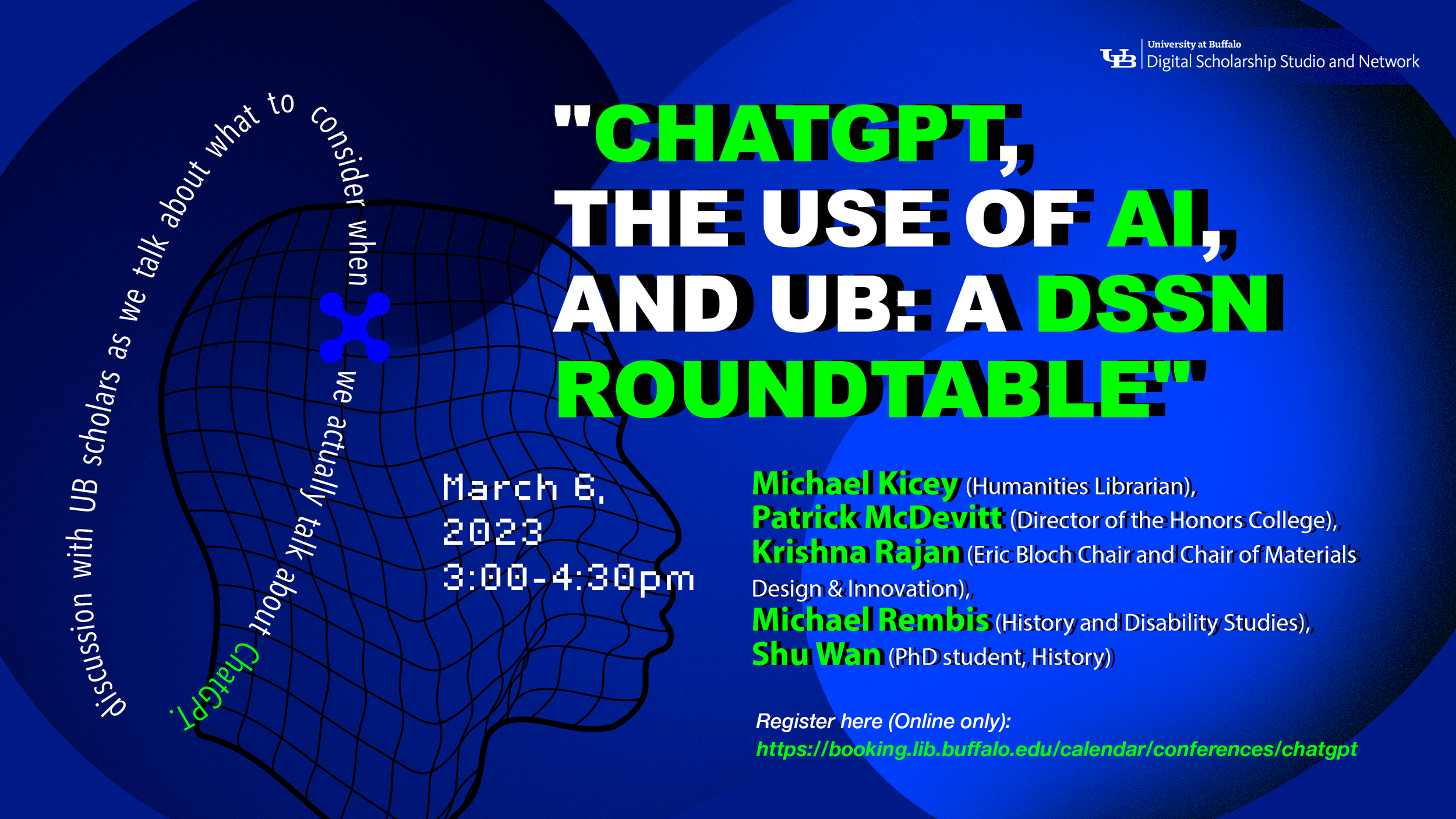 UB University at Buffalo
Digital Scholarship Studio and Network

"CHATGPT, THE USE OF AI, AND UB: A DSSN ROUNDTABLE"

discussion with UB scholars as we talk about what to consider when we actually talk about ChatGPT.

March 6, 2023
3:00-4:30pm

Michael Kicey (Humanities Librarian), Patrick McDevitt (Director of the Honors College), Krishna Rajan (Eric Bloch Chair and Chair of Materials Design & Innovation), Michael Rembis (History and Disability Studies), Shu Wan (PhD student, History)

Register here (Online only):
https://booking.lib.buffalo.edu/calendar/conferences/chatgpt